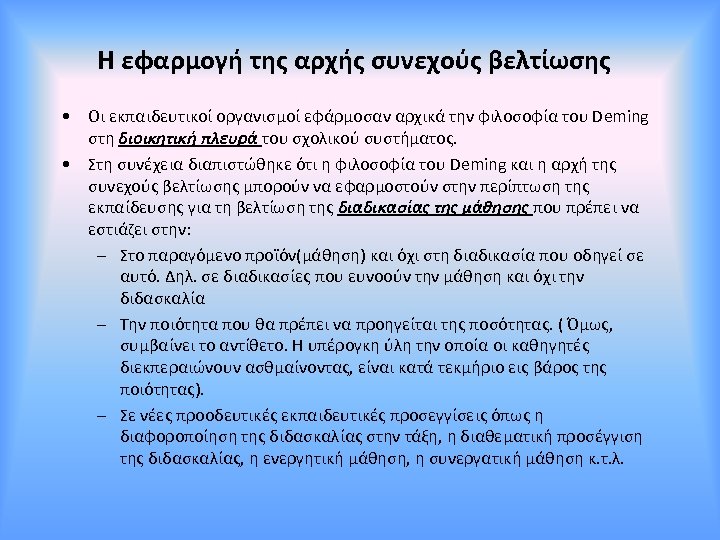 Η εφαρμογή της αρχής συνεχούς βελτίωσης

• Οι εκπαιδευτικοί οργανισμοί εφάρμοσαν αρχικά την φιλοσοφία του Deming στη διοικητική πλευρά του σχολικού συστήματος.

• Στη συνέχεια διαπιστώθηκε ότι η φιλοσοφία του Deming και η αρχή της συνεχούς βελτίωσης μπορούν να εφαρμοστούν στην περίπτωση της εκπαίδευσης για τη βελτίωση της διαδικασίας της μάθησης που πρέπει να εστιάζει στην:

– Στο παραγόμενο προϊόν(μάθηση) και όχι στη διαδικασία που οδηγεί σε αυτό. Δηλ. σε διαδικασίες που ευνοούν την μάθηση και όχι την διδασκαλία

– Την ποιότητα που θα πρέπει να προηγείται της ποσότητας. ( Όμως, συμβαίνει το αντίθετο. Η υπέρογκη ύλη την οποία οι καθηγητές διεκπεραιώνουν ασθμαίνοντας, είναι κατά τεκμήριο εις βάρος της ποιότητας).

– Σε νέες προοδευτικές εκπαιδευτικές προσεγγίσεις όπως η διαφοροποίηση της διδασκαλίας στην τάξη, η διαθεματική προσέγγιση της διδασκαλίας, η ενεργητική μάθηση, η συνεργατική μάθηση κ.τ.λ.